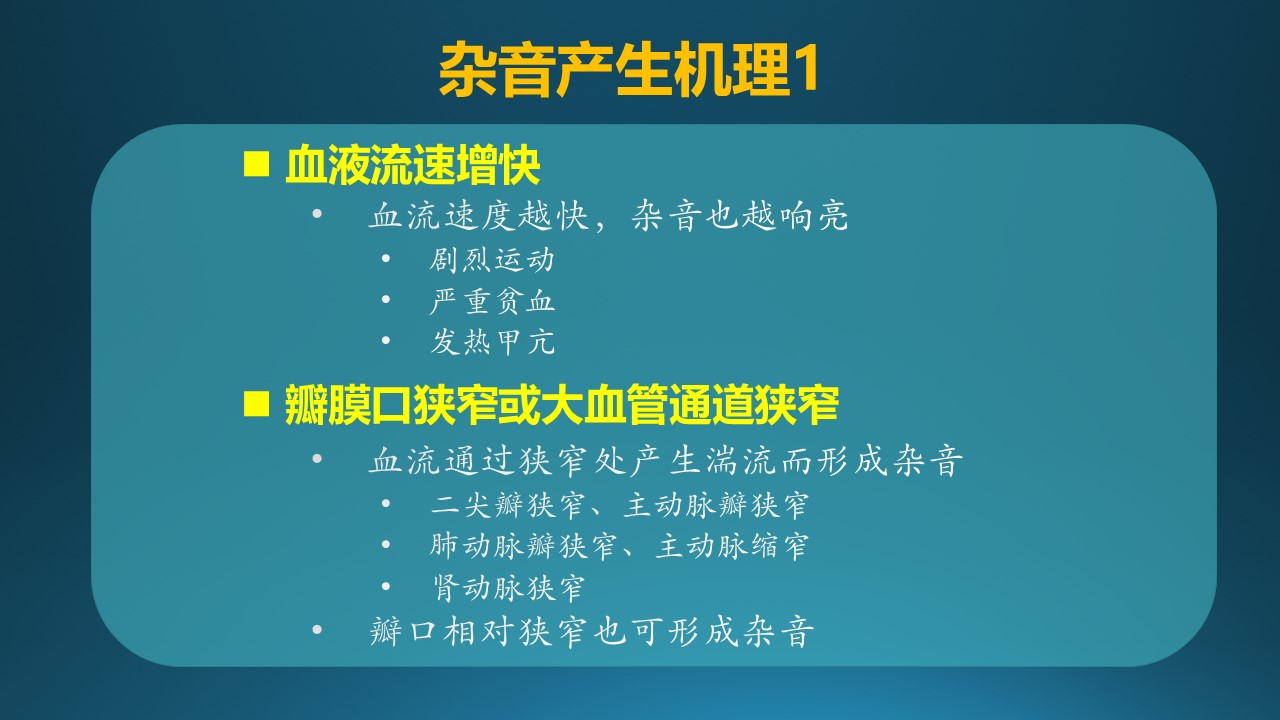 杂音产生机理1

■ 血液流速增快

• 血流速度越快，杂音也越响亮

• 剧烈运动

• 严重贫血

• 发热甲亢

■ 瓣膜口狭窄或大血管通道狭窄

• 血流通过狭窄处产生湍流而形成杂音

• 二尖瓣狭窄、主动脉瓣狭窄

• 肺动脉瓣狭窄、主动脉缩窄

• 肾动脉狭窄

• 瓣口相对狭窄也可形成杂音